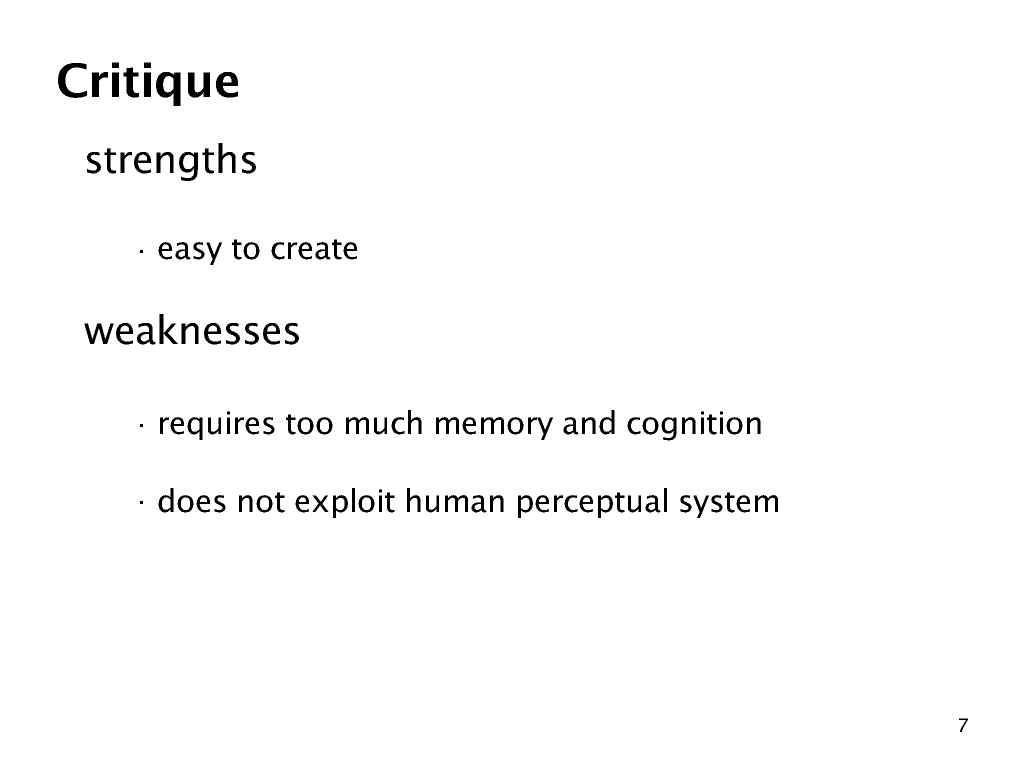 Critique

strengths

· easy to create

weaknesses

· requires too much memory and cognition

· does not exploit human perceptual system

7